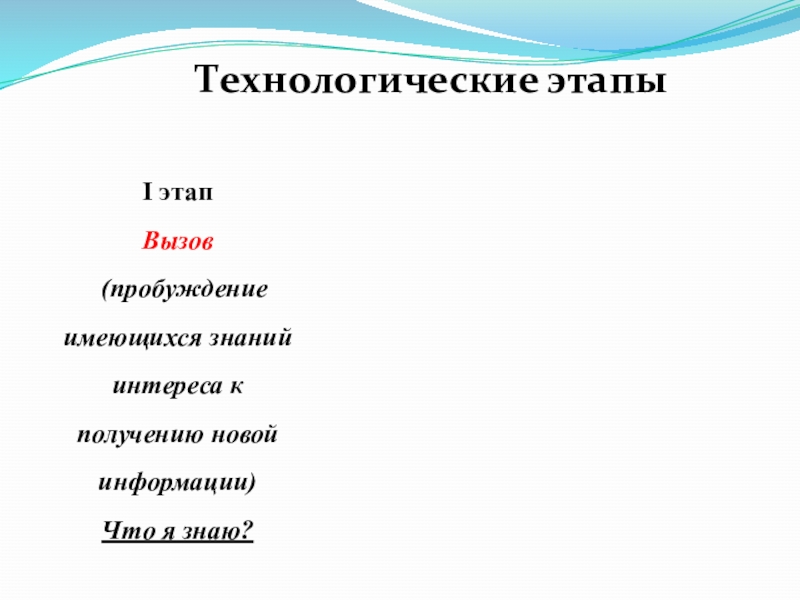 Технологические этапы

I этап

Вызов

(пробуждение имеющихся знаний интереса к получению новой информации)

Что я знаю?